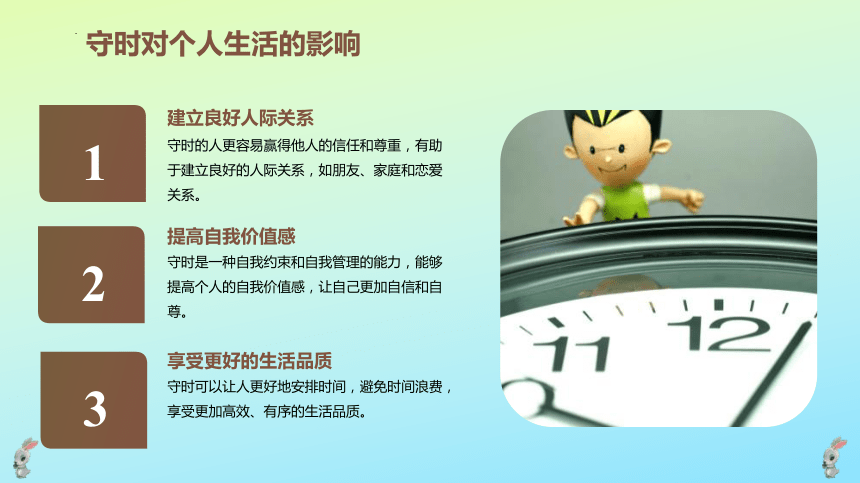 守时对个人生活的影响

1

建立良好人际关系

守时的人更容易赢得他人的信任和尊重，有助于建立良好的人际关系，如朋友、家庭和恋爱关系。

2

提高自我价值感

守时是一种自我约束和自我管理的能力，能够提高个人的自我价值感，让自己更加自信和自尊。

3

享受更好的生活品质

守时可以让人更好地安排时间，避免时间浪费，享受更加高效、有序的生活品质。

11 12